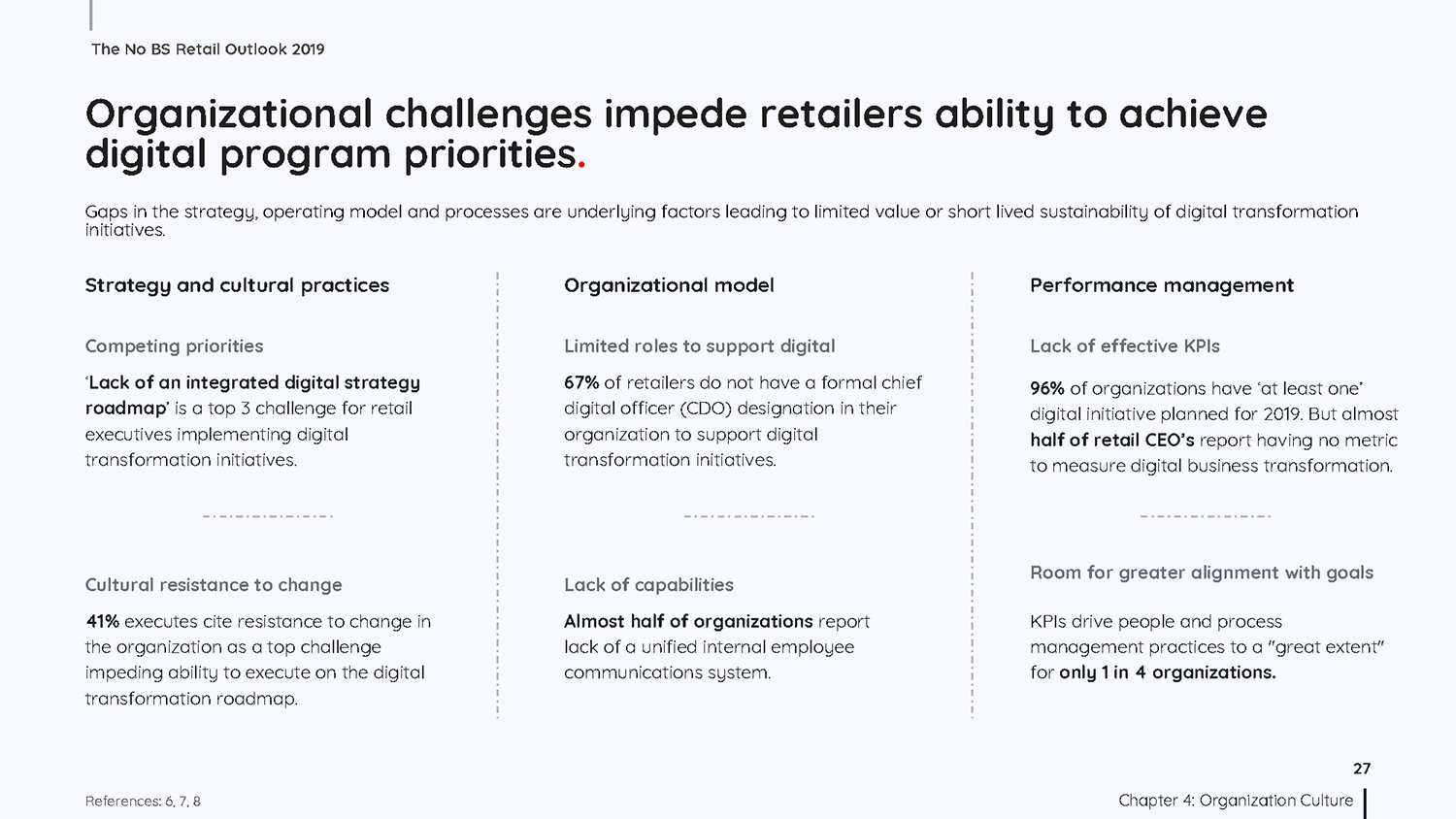 The No BS Retail Outlook 2019

Organizational challenges impede retailers ability to achieve digital program priorities.

Gaps in the strategy, operating model and processes are underlying factors leading to limited value or short lived sustainability of digital transformation initiatives.

Strategy and cultural practices

Competing priorities

'Lack of an integrated digital strategy roadmap' is a top 3 challenge for retail executives implementing digital transformation initiatives.

Cultural resistance to change

41% executes cite resistance to change in the organization as a top challenge impeding ability to execute on the digital transformation roadmap.

Organizational model

Limited roles to support digital

67% of retailers do not have a formal chief digital officer (CDO) designation in their organization to support digital transformation initiatives.

Lack of capabilities

Almost half of organizations report lack of a unified internal employee communications system.

Performance management

Lack of effective KPIs

96% of organizations have 'at least one' digital initiative planned for 2019. But almost half of retail CEO's report having no metric to measure digital business transformation.

Room for greater alignment with goals

KPIs drive people and process management practices to a "great extent" for only 1 in 4 organizations.

27

References: 6, 7, 8

Chapter 4: Organization Culture